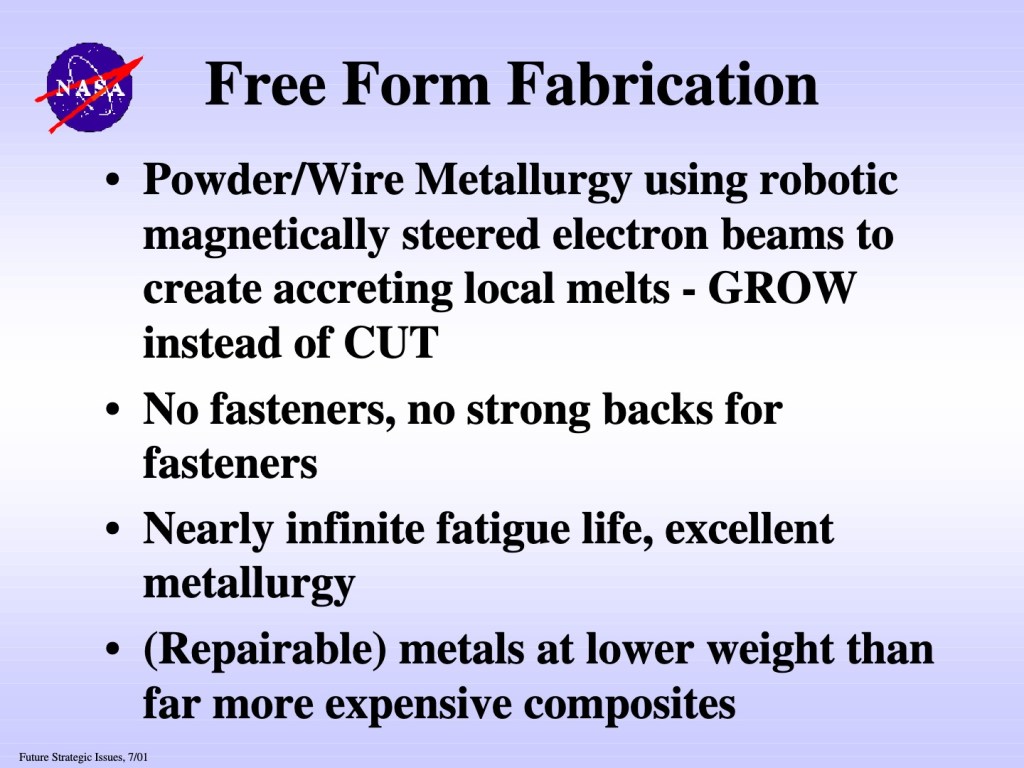 NASA

Free Form Fabrication

• Powder/Wire Metallurgy using robotic magnetically steered electron beams to create accreting local melts - GROW instead of CUT

• No fasteners, no strong backs for fasteners

• Nearly infinite fatigue life, excellent metallurgy

• (Repairable) metals at lower weight than far more expensive composites

Future Strategic Issues, 7/01